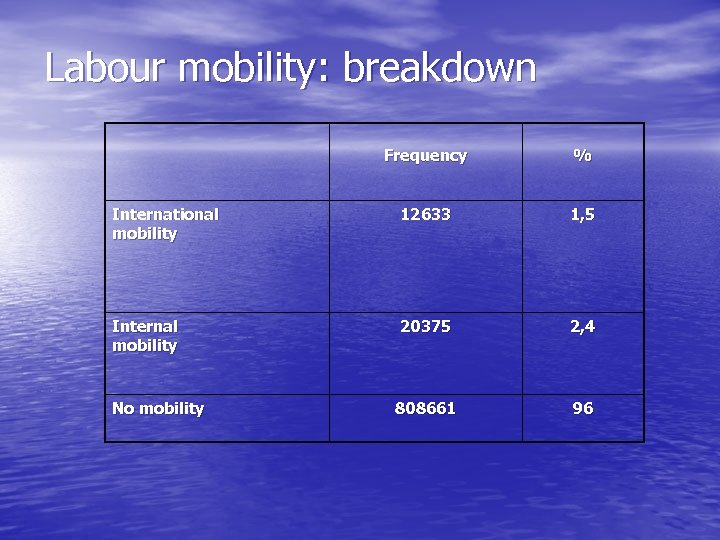 Labour mobility: breakdown

|  | Frequency | % |
|---|---|---|
| International mobility | 12633 | 1,5 |
| Internal mobility | 20375 | 2,4 |
| No mobility | 808661 | 96 |